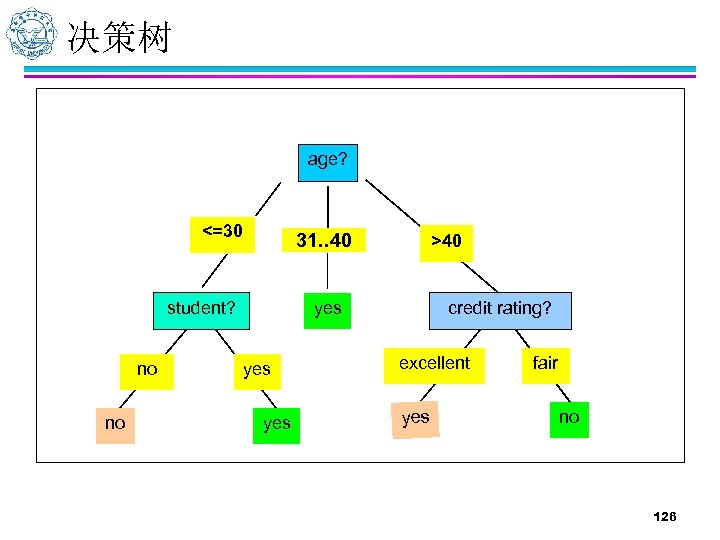 决策树

age?

<=30

31..40

>40

student?

yes

credit rating?

no

yes

excellent

fair

no

yes

yes

no

126